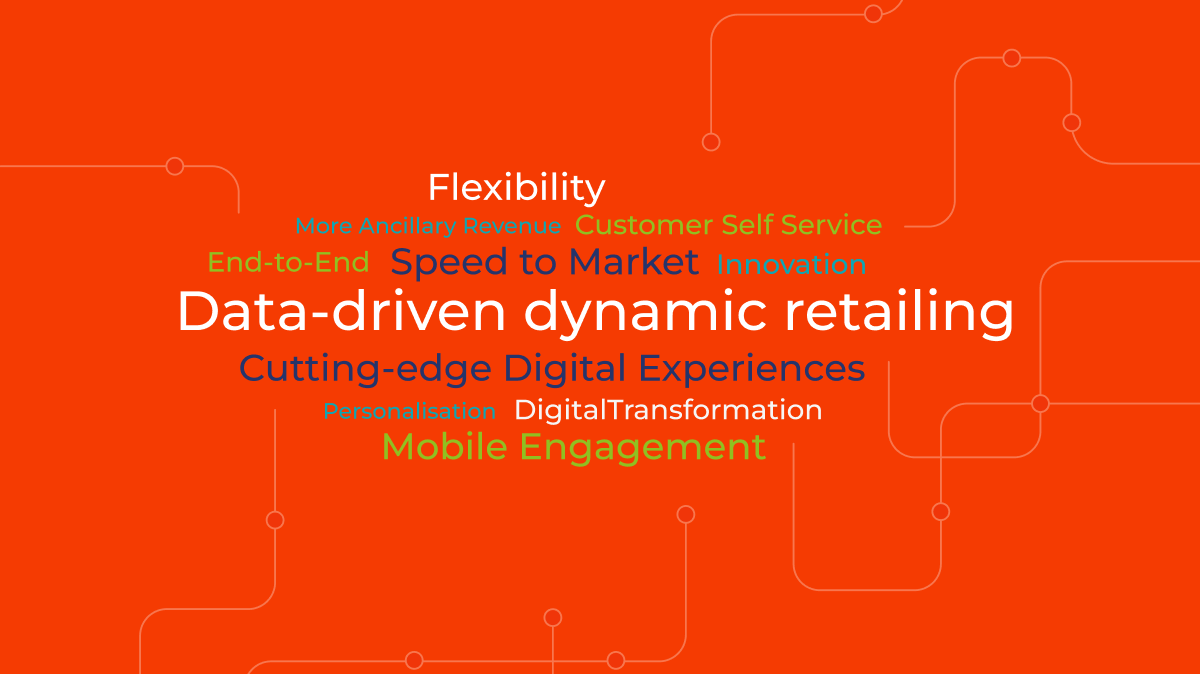 Flexibility

More Ancillary Revenue Customer Self Service

End-to-End Speed to Market Innovation

Data-driven dynamic retailing

Cutting-edge Digital Experiences

Personalisation DigitalTransformation

Mobile Engagement